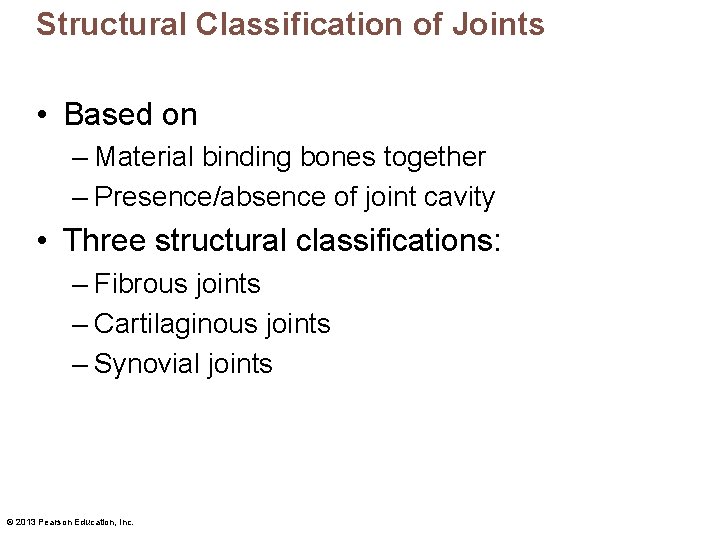 Structural Classification of Joints

• Based on
– Material binding bones together
– Presence/absence of joint cavity
• Three structural classifications:
– Fibrous joints
– Cartilaginous joints
– Synovial joints

© 2013 Pearson Education, Inc.